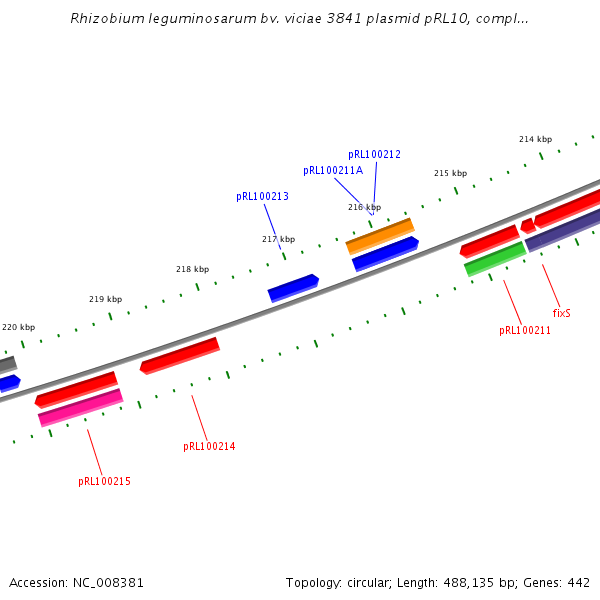 Rhizobium leguminosarum bv. viciae 3841 plasmid pRL10, compl...

214 kbp
pRL100212
pRL100211A
215 kbp
pRL100213
216 kbp
217 kbp
218 kbp
219 kbp
220 kbp
fixS
pRL100211
pRL100214
pRL100215

Accession: NC_008381
Topology: circular; Length: 488,135 bp; Genes: 442